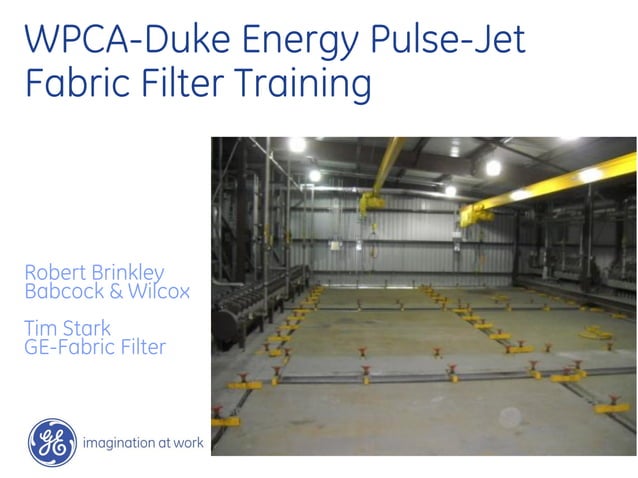 WPCA-Duke Energy Pulse-Jet Fabric Filter Training

Robert Brinkley
Babcock & Wilcox

Tim Stark
GE-Fabric Filter

GE imagination at work